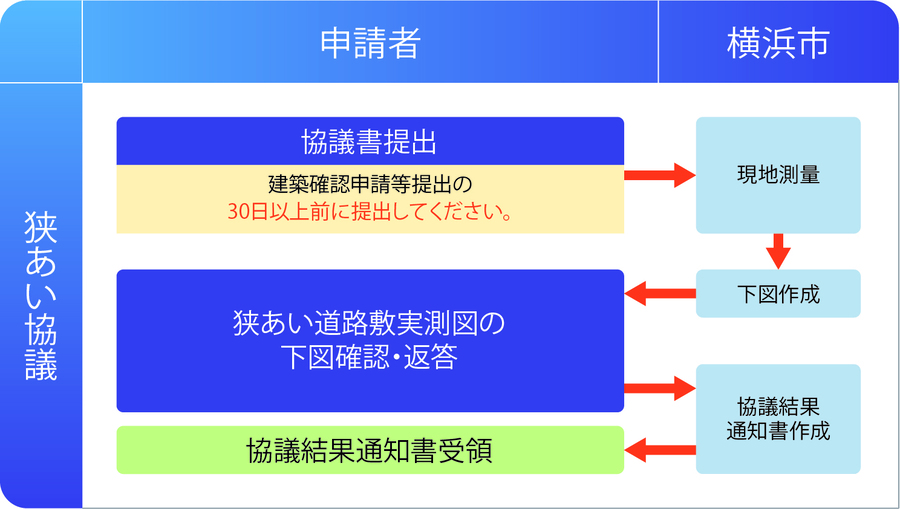 申請者

横浜市

狭あい協議

協議書提出

建築確認申請等提出の
30日以上前に提出してください。

現地測量

下図作成

狭あい道路敷実測図の
下図確認・返答

協議結果
通知書作成

協議結果通知書受領